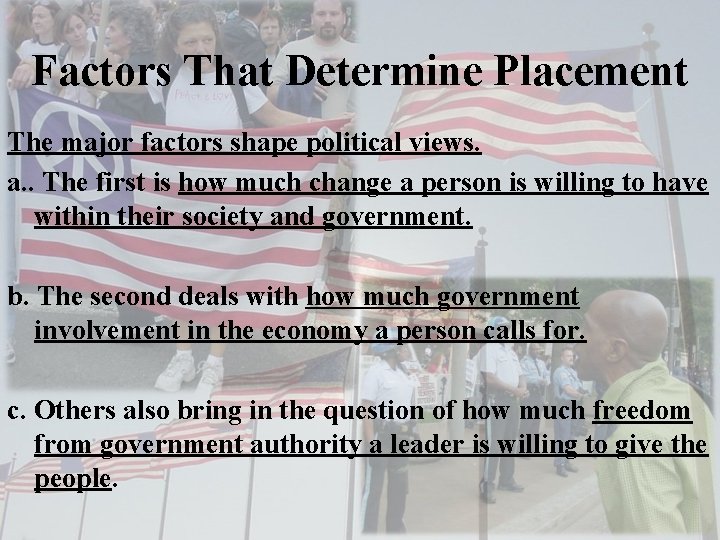 Factors That Determine Placement

The major factors shape political views.

a.. The first is how much change a person is willing to have within their society and government.

b. The second deals with how much government involvement in the economy a person calls for.

c. Others also bring in the question of how much freedom from government authority a leader is willing to give the people.